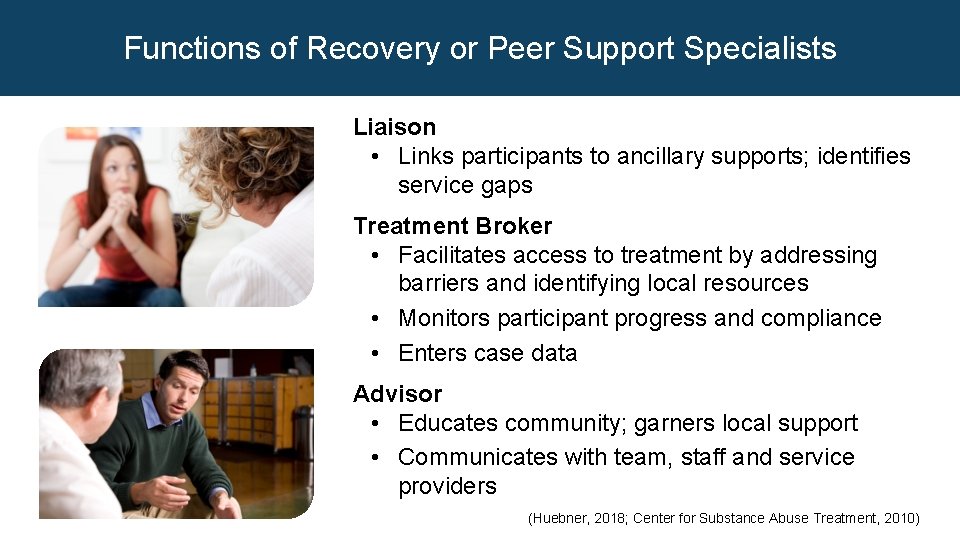 Functions of Recovery or Peer Support Specialists

Liaison
• Links participants to ancillary supports; identifies service gaps

Treatment Broker
• Facilitates access to treatment by addressing barriers and identifying local resources
• Monitors participant progress and compliance
• Enters case data

Advisor
• Educates community; garners local support
• Communicates with team, staff and service providers

(Huebner, 2018; Center for Substance Abuse Treatment, 2010)